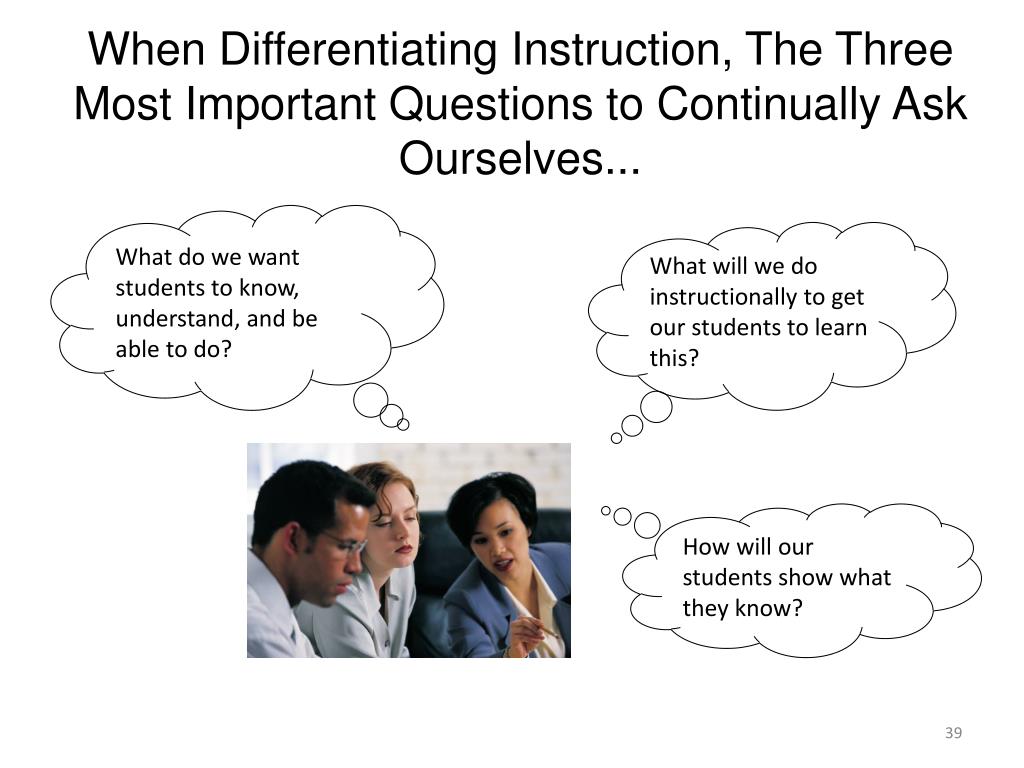 When Differentiating Instruction, The Three Most Important Questions to Continually Ask Ourselves...

What do we want students to know, understand, and be able to do?

What will we do instructionally to get our students to learn this?

How will our students show what they know?

39